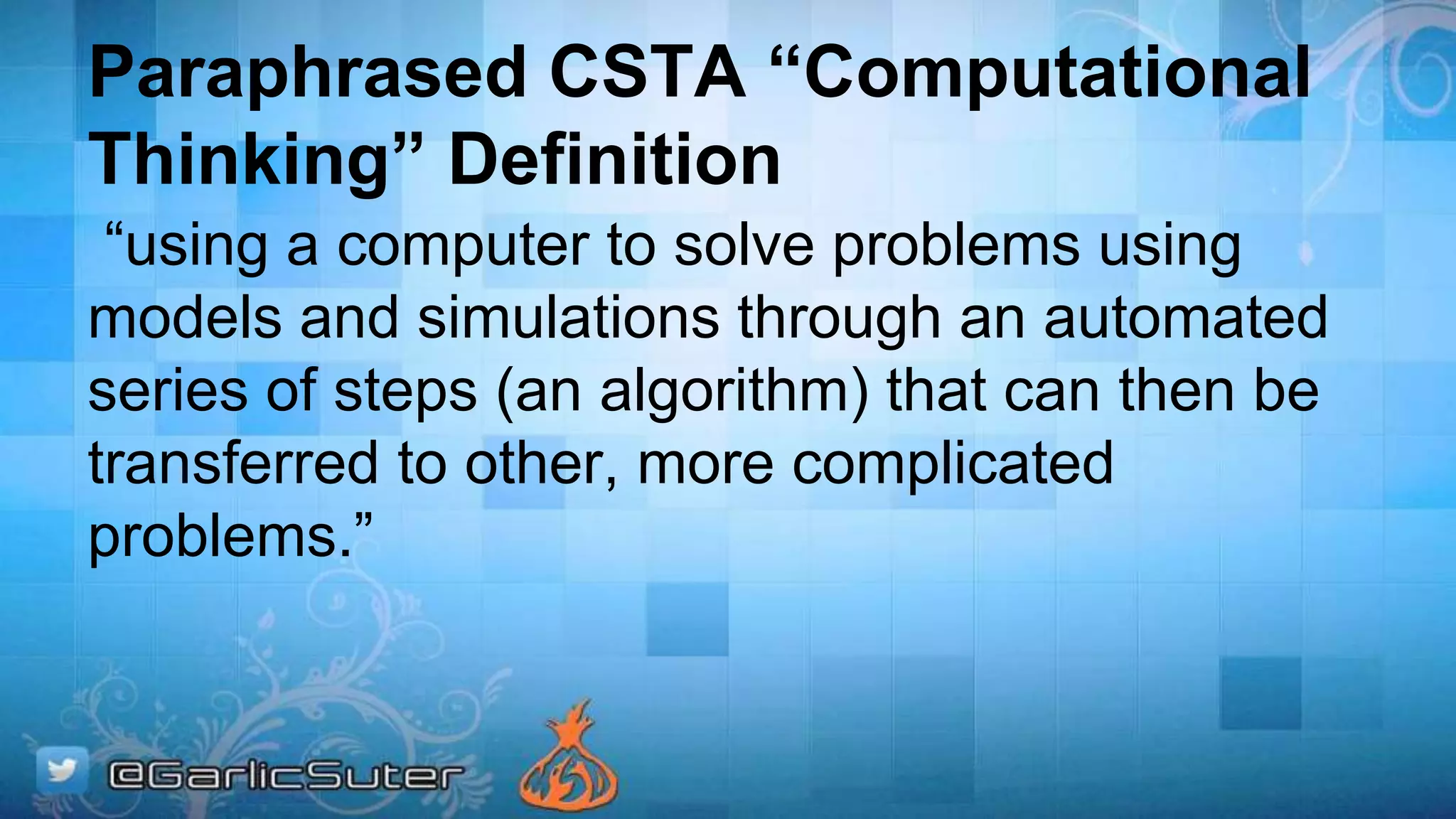 Paraphrased CSTA “Computational Thinking” Definition

“using a computer to solve problems using models and simulations through an automated series of steps (an algorithm) that can then be transferred to other, more complicated problems.”

@GarlicSuter